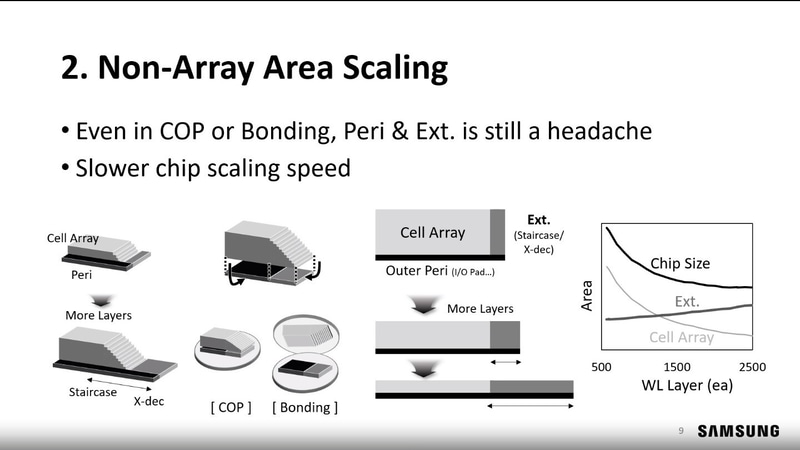 2. Non-Array Area Scaling

• Even in COP or Bonding, Peri & Ext. is still a headache
• Slower chip scaling speed

Cell Array
Peri
More Layers
Staircase
X-dec

[ COP ]
[ Bonding ]

Cell Array
Ext. (Staircase/ X-dec)
Outer Peri (I/O Pad...)
More Layers

Area
Chip Size
Ext.
Cell Array
500
1500
2500
WL Layer (ea)

9
SAMSUNG